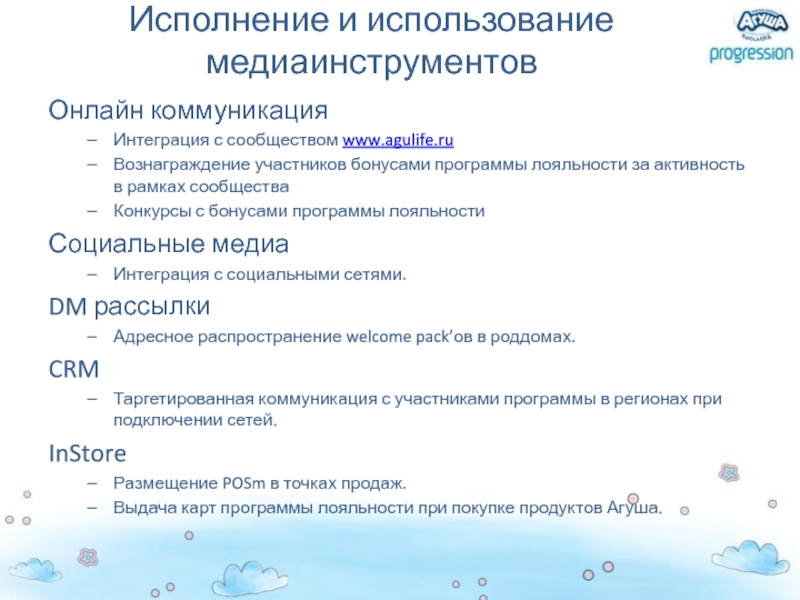 Исполнение и использование медиаинструментов

Агуша

progression

Онлайн коммуникация

– Интеграция с сообществом www.agulife.ru
– Вознаграждение участников бонусами программы лояльности за активность в рамках сообщества
– Конкурсы с бонусами программы лояльности

Социальные медиа

– Интеграция с социальными сетями.

DM рассылки

– Адресное распространение welcome pack'ов в роддомах.

CRM

– Таргетированная коммуникация с участниками программы в регионах при подключении сетей.

InStore

– Размещение POSm в точках продаж.
– Выдача карт программы лояльности при покупке продуктов Агуша.